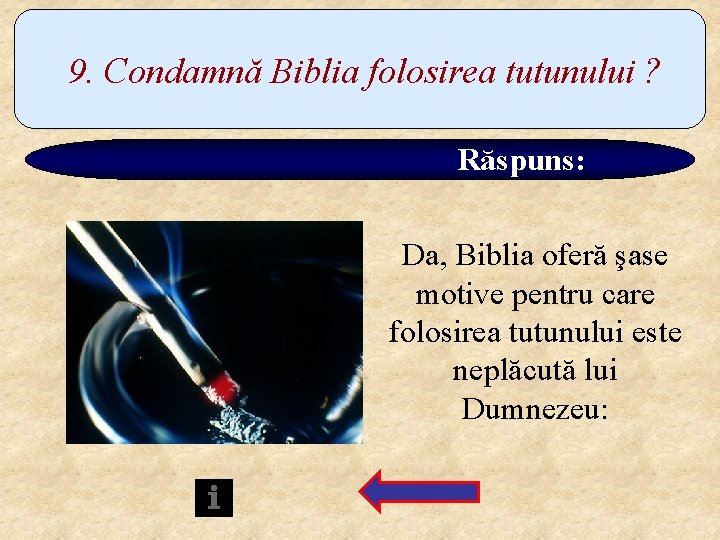 9. Condamnă Biblia folosirea tutunului ?

Răspuns:

Da, Biblia oferă şase motive pentru care folosirea tutunului este neplăcută lui Dumnezeu:

i